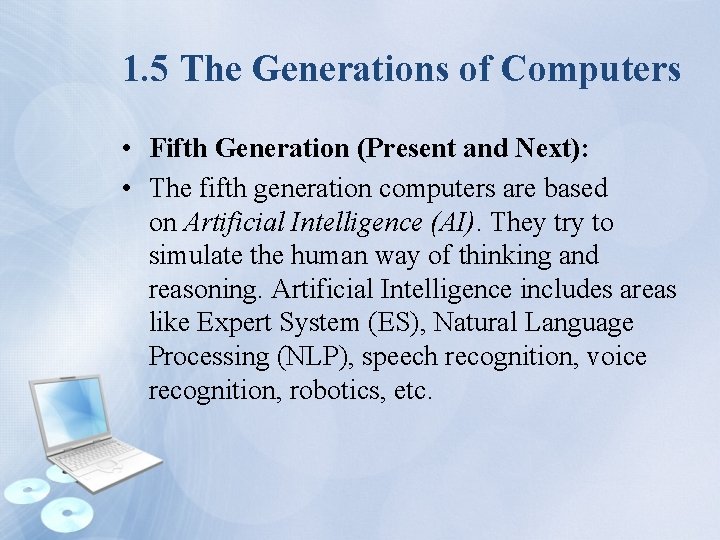 1.5 The Generations of Computers

• Fifth Generation (Present and Next):

• The fifth generation computers are based on Artificial Intelligence (AI). They try to simulate the human way of thinking and reasoning. Artificial Intelligence includes areas like Expert System (ES), Natural Language Processing (NLP), speech recognition, voice recognition, robotics, etc.